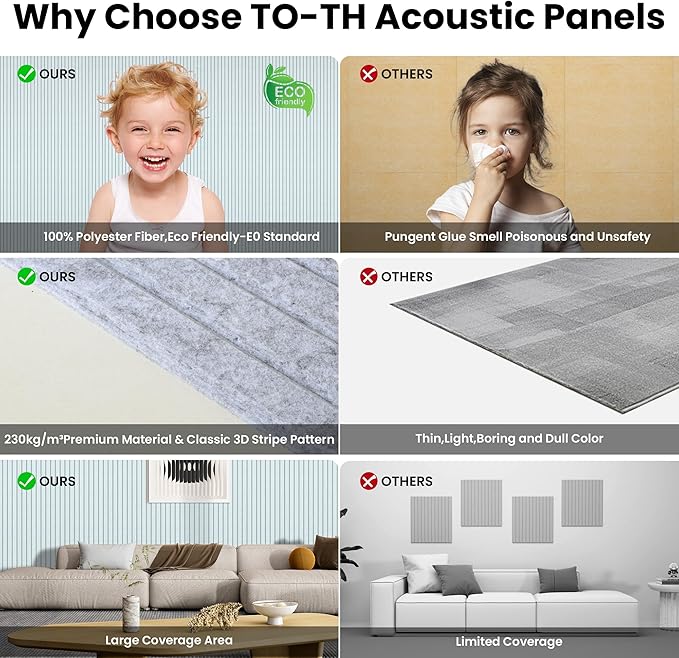 Why Choose TO-TH Acoustic Panels

OURS

ECO friendly

100% Polyester Fiber,Eco Friendly-E0 Standard

OTHERS

Pungent Glue Smell Poisonous and Unsafety

OURS

230kg/m³Premium Material & Classic 3D Stripe Pattern

OTHERS

Thin,Light,Boring and Dull Color

OURS

Large Coverage Area

OTHERS

Limited Coverage